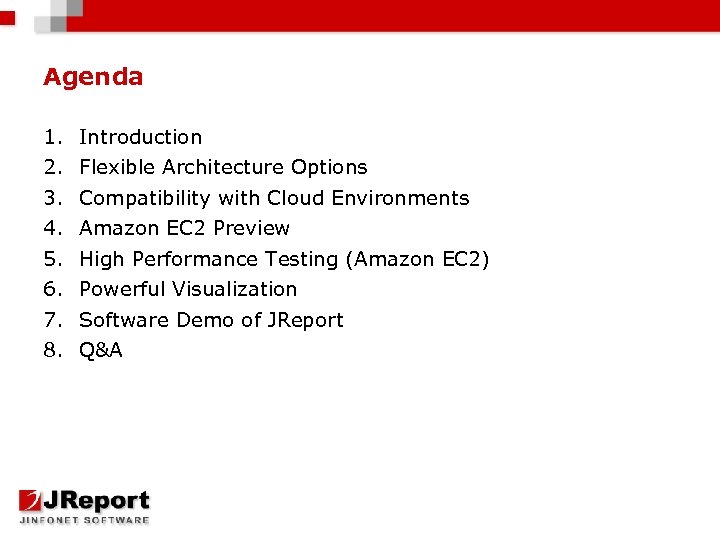 Agenda

1. Introduction
2. Flexible Architecture Options
3. Compatibility with Cloud Environments
4. Amazon EC2 Preview
5. High Performance Testing (Amazon EC2)
6. Powerful Visualization
7. Software Demo of JReport
8. Q&A

JReport
JINFONET SOFTWARE